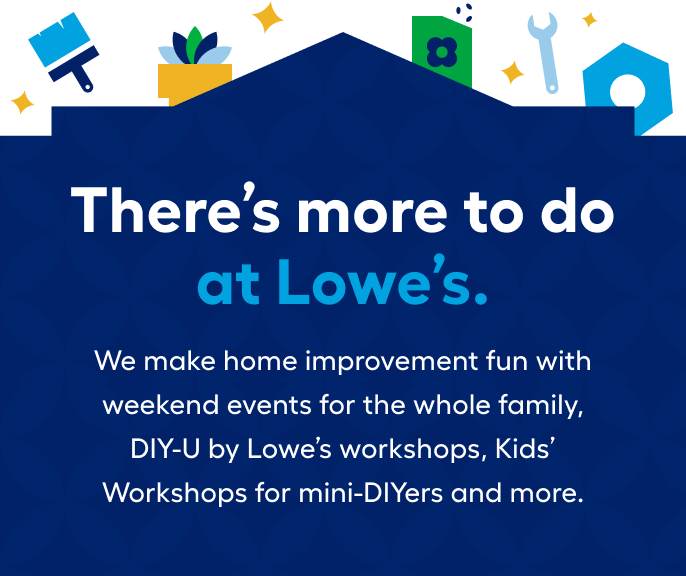 There’s more to do at Lowe’s.

We make home improvement fun with weekend events for the whole family, DIY-U by Lowe’s workshops, Kids’ Workshops for mini-DIYers and more.